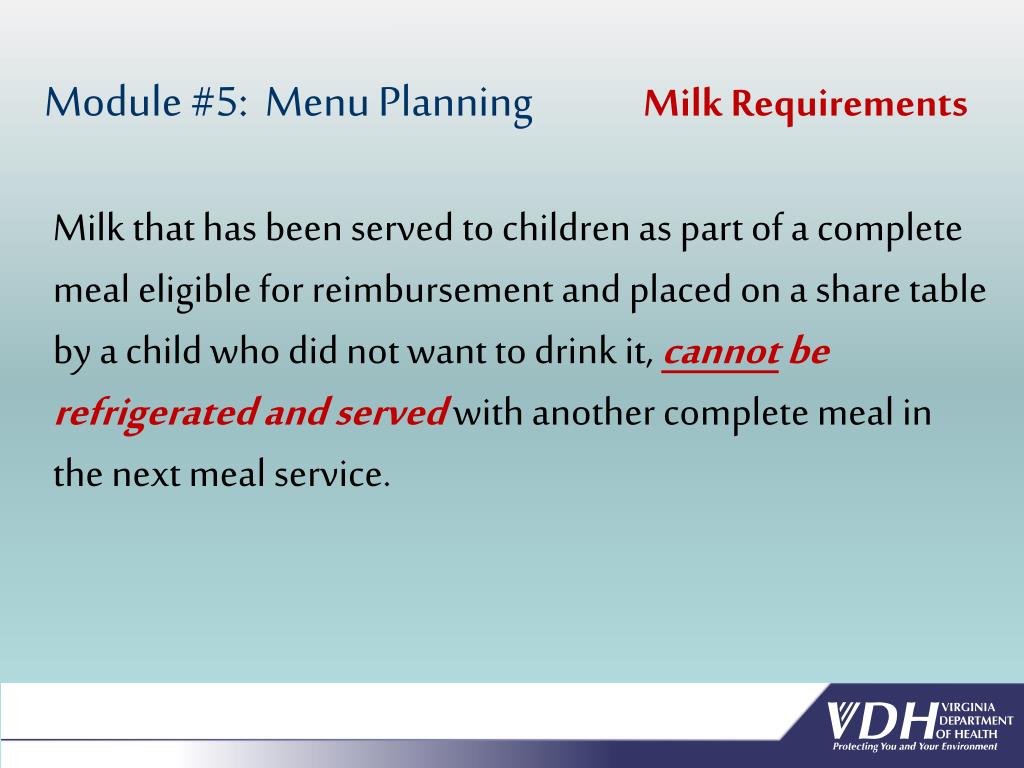 Module #5: Menu Planning

Milk Requirements

Milk that has been served to children as part of a complete meal eligible for reimbursement and placed on a share table by a child who did not want to drink it, cannot be refrigerated and served with another complete meal in the next meal service.

VDH VIRGINIA DEPARTMENT OF HEALTH
Protecting You and Your Environment